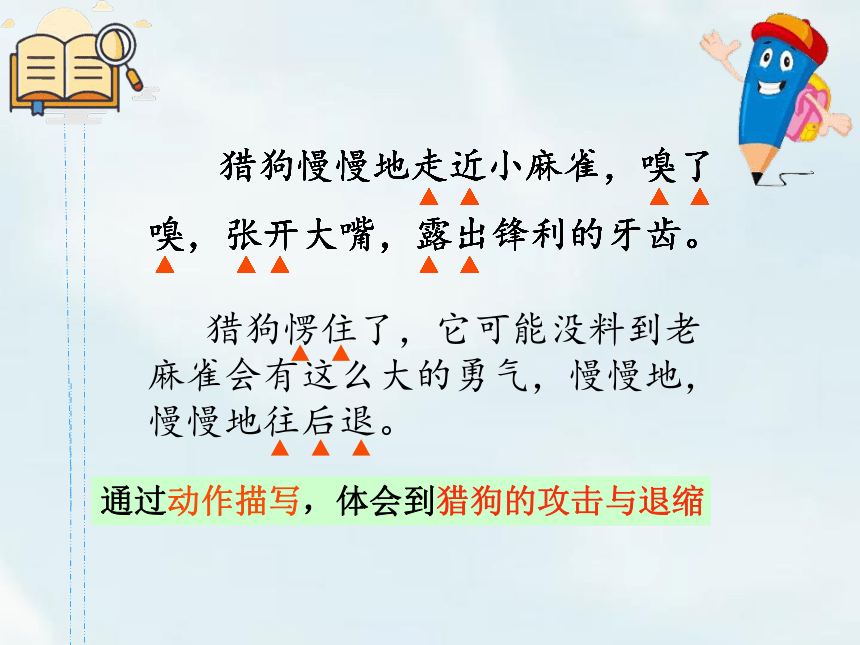 猎狗慢慢地走近小麻雀，嗅了嗅，张开大嘴，露出锋利的牙齿。

猎狗愣住了，它可能没料到老麻雀会有这么大的勇气，慢慢地，慢慢地往后退。

通过动作描写，体会到猎狗的攻击与退缩